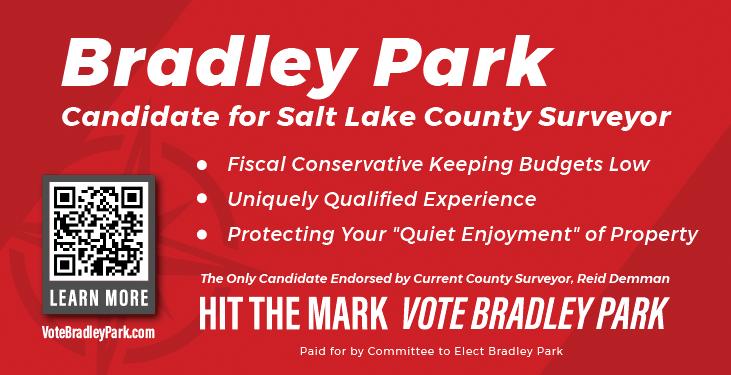 Bradley Park
Candidate for Salt Lake County Surveyor

• Fiscal Conservative Keeping Budgets Low
• Uniquely Qualified Experience
• Protecting Your "Quiet Enjoyment" of Property

LEARN MORE
VoteBradleyPark.com

The Only Candidate Endorsed by Current County Surveyor, Reid Demman

HIT THE MARK VOTE BRADLEY PARK

Paid for by Committee to Elect Bradley Park